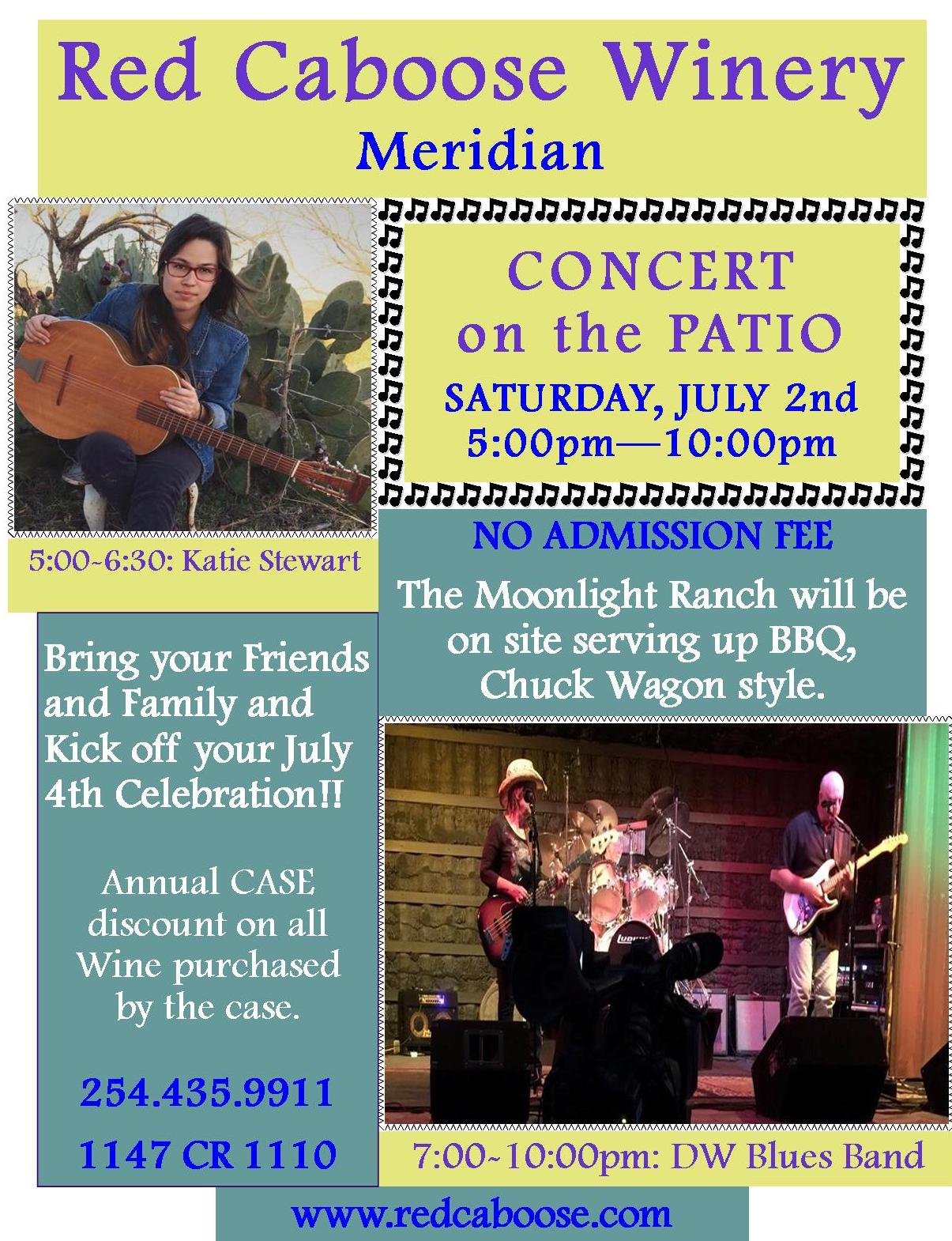 Red Caboose Winery
Meridian

CONCERT
on the PATIO
SATURDAY, JULY 2nd
5:00pm—10:00pm

5:00~6:30: Katie Stewart

NO ADMISSION FEE

The Moonlight Ranch will be on site serving up BBQ, Chuck Wagon style.

Bring your Friends and Family and Kick off your July 4th Celebration!!

Annual CASE discount on all Wine purchased by the case.

254.435.9911

1147 CR 1110

7:00~10:00pm: DW Blues Band

www.redcaboose.com